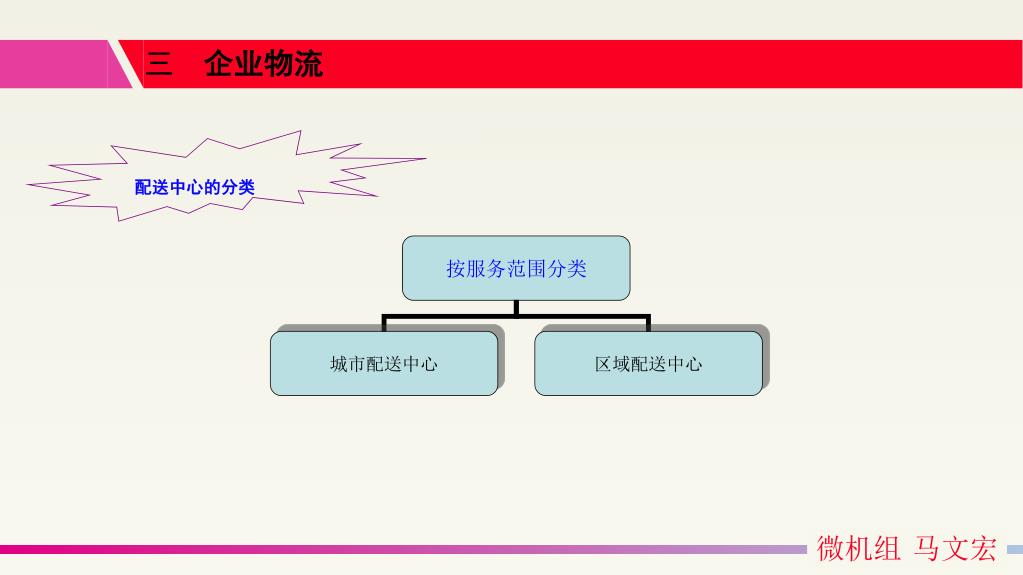 三　企业物流

配送中心的分类

按服务范围分类

城市配送中心

区域配送中心

微机组 马文宏